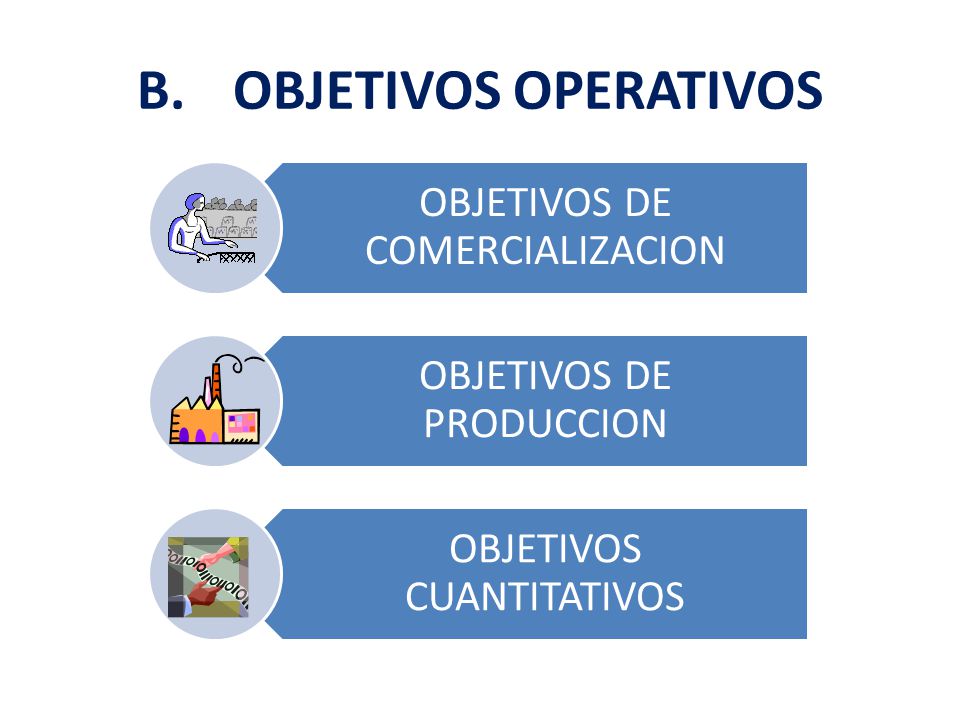 B. OBJETIVOS OPERATIVOS

OBJETIVOS DE COMERCIALIZACION

OBJETIVOS DE PRODUCCION

OBJETIVOS CUANTITATIVOS